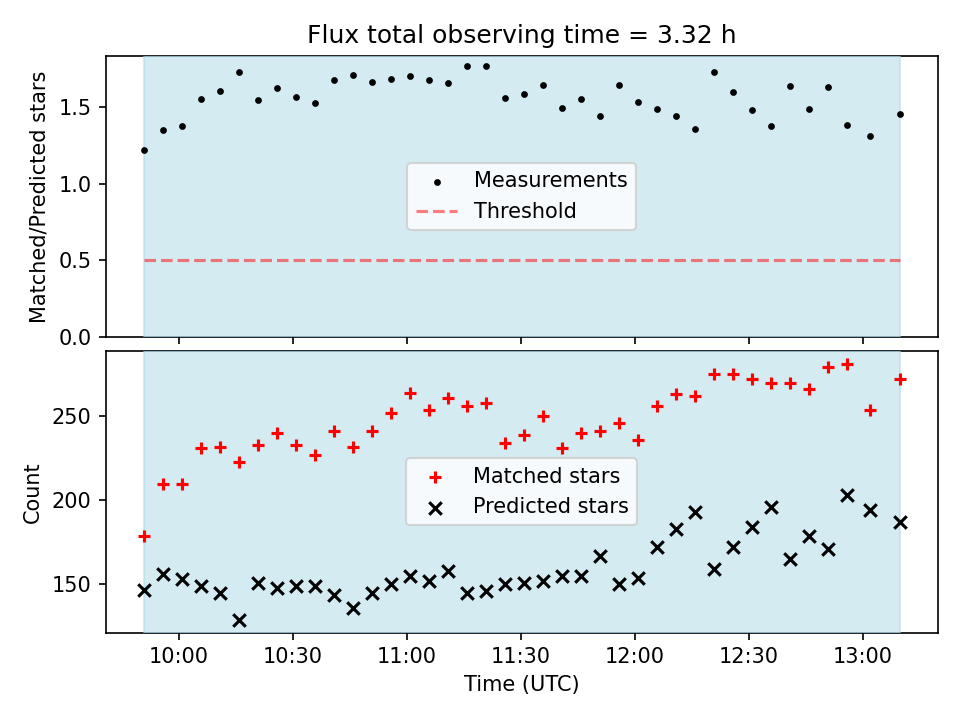 Flux total observing time = 3.32 h

Matched/Predicted stars

1.5
1.0
0.5
0.0

Measurements
Threshold

Count

250
200
150

Matched stars
Predicted stars

10:00
10:30
11:00
11:30
12:00
12:30
13:00

Time (UTC)